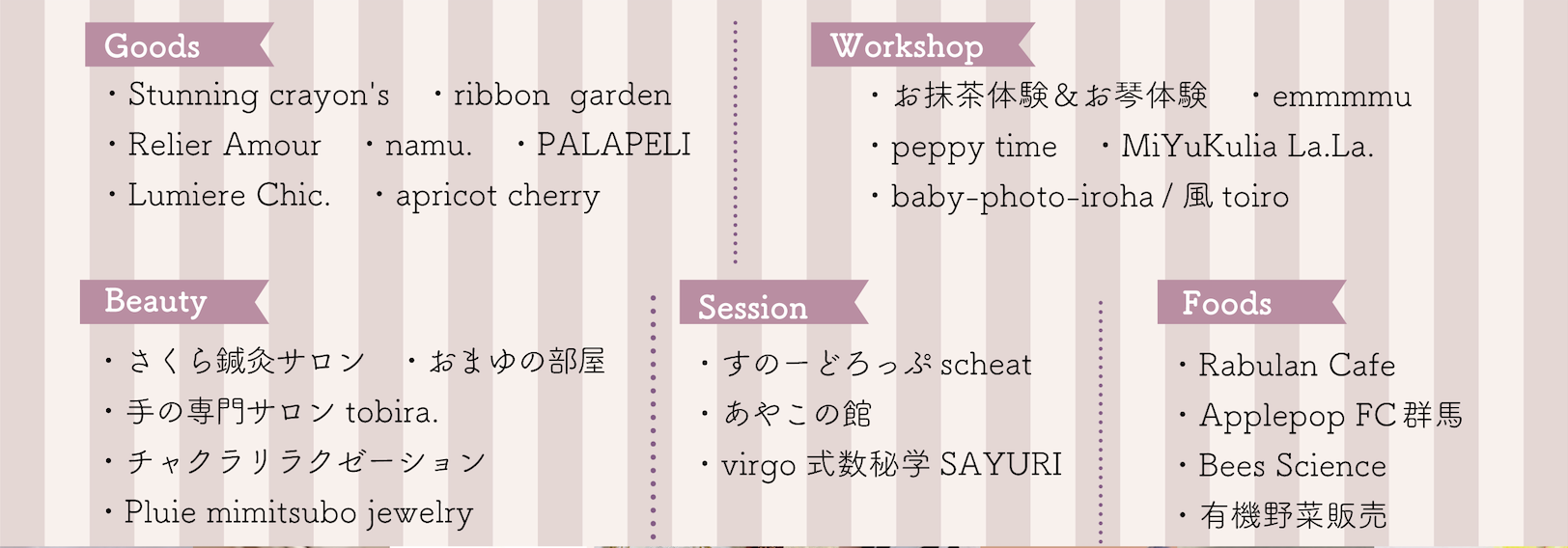 Goods

・Stunning crayon's ・ribbon garden
・Relier Amour ・namu. ・PALAPELI
・Lumiere Chic. ・apricot cherry

Workshop

・お抹茶体験＆お琴体験 ・emmmmu
・peppy time ・MiYuKulia La.La.
・baby-photo-iroha / 風 toiro

Beauty

・さくら鍼灸サロン ・おまゆの部屋
・手の専門サロン tobira.
・チャクラリラクゼーション
・Pluie mimitsubo jewelry

Session

・すのーどろっぷ scheat
・あやこの館
・virgo 式数秘学 SAYURI

Foods

・Rabulan Cafe
・Applepop FC 群馬
・Bees Science
・有機野菜販売